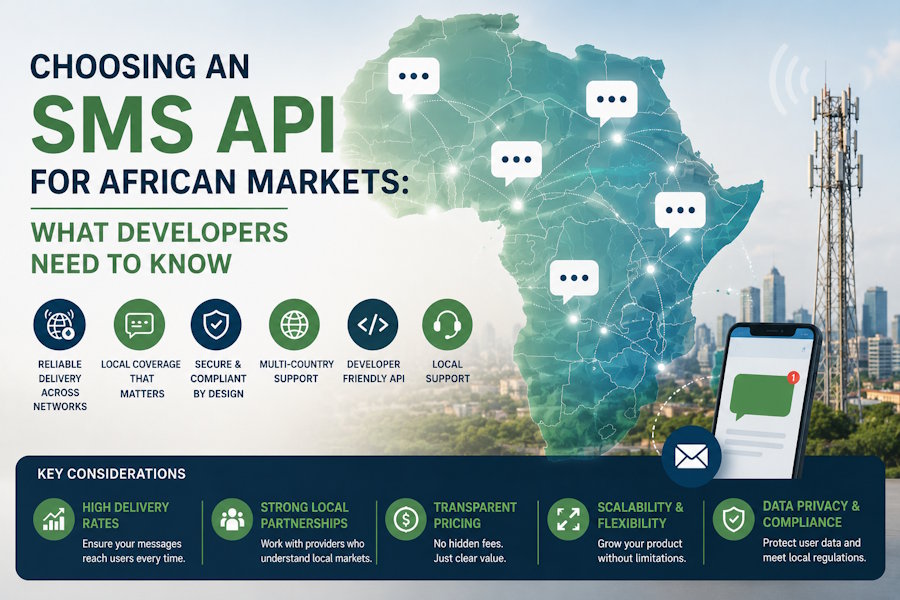 CHOOSING AN
SMS API
FOR AFRICAN MARKETS:
WHAT DEVELOPERS NEED TO KNOW

RELIABLE DELIVERY ACROSS NETWORKS

LOCAL COVERAGE THAT MATTERS

SECURE & COMPLIANT BY DESIGN

MULTI-COUNTRY SUPPORT

DEVELOPER FRIENDLY API

LOCAL SUPPORT

1

KEY CONSIDERATIONS

HIGH DELIVERY RATES
Ensure your messages reach users every time.

STRONG LOCAL PARTNERSHIPS
Work with providers who understand local markets.

TRANSPARENT PRICING
No hidden fees. Just clear value.

SCALABILITY & FLEXIBILITY
Grow your product without limitations.

DATA PRIVACY & COMPLIANCE
Protect user data and meet local regulations.